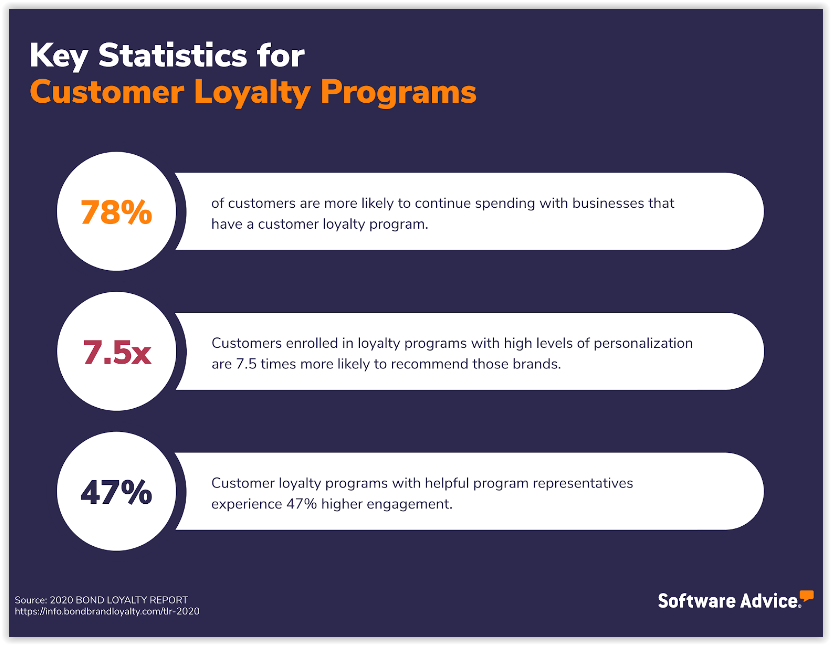 Key Statistics for
Customer Loyalty Programs

78%

of customers are more likely to continue spending with businesses that have a customer loyalty program.

7.5x

Customers enrolled in loyalty programs with high levels of personalization are 7.5 times more likely to recommend those brands.

47%

Customer loyalty programs with helpful program representatives experience 47% higher engagement.

Source: 2020 BOND LOYALTY REPORT
https://info.bondbrandloyalty.com/tlr-2020

Software Advice.